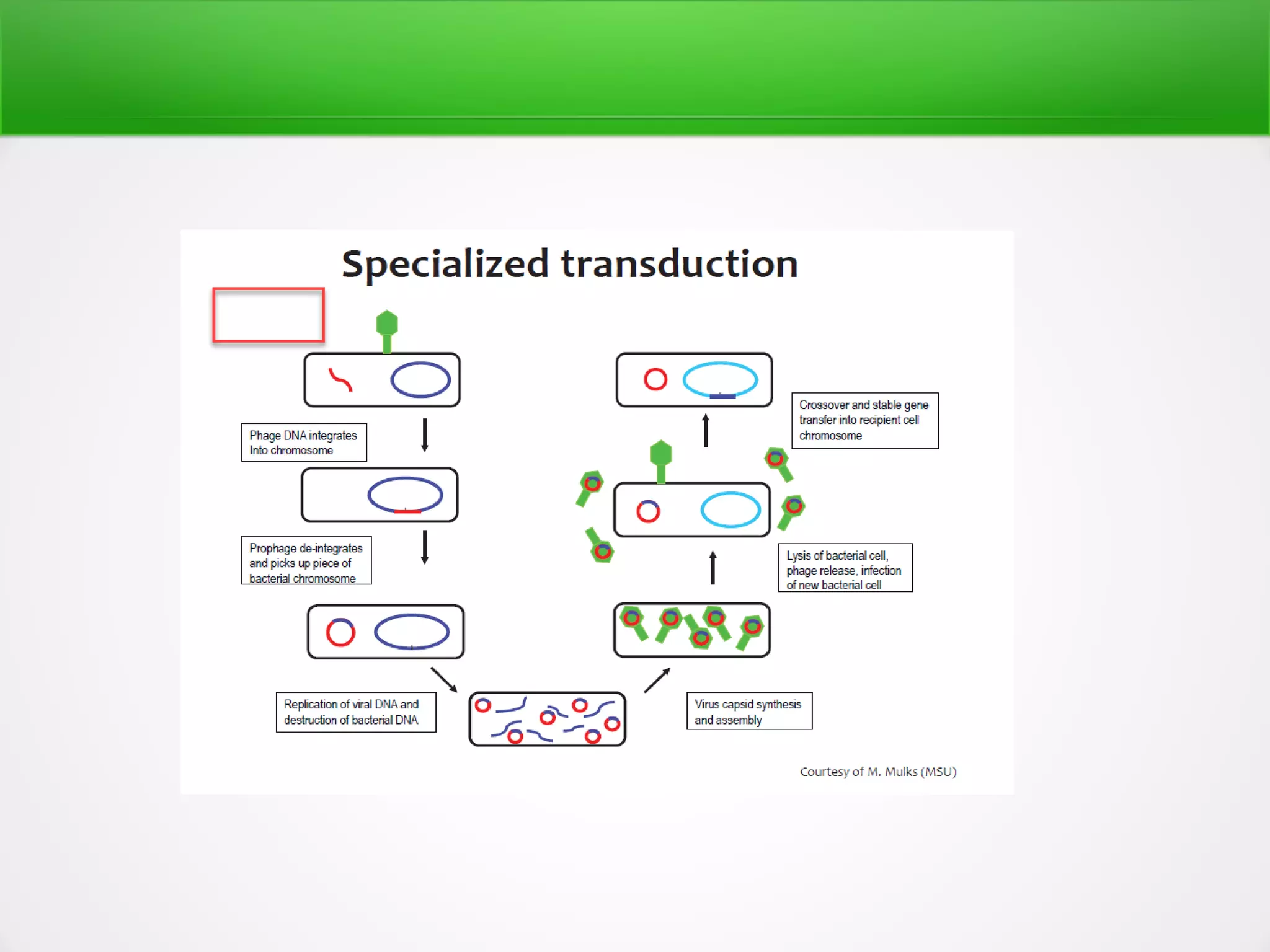 Specialized transduction

Phage DNA integrates Into chromosome

Prophage de-integrates and picks up piece of bacterial chromosome

Replication of viral DNA and destruction of bacterial DNA

Virus capsid synthesis and assembly

Lysis of bacterial cell, phage release, infection of new bacterial cell

Crossover and stable gene transfer into recipient cell chromosome

Courtesy of M. Mulks (MSU)